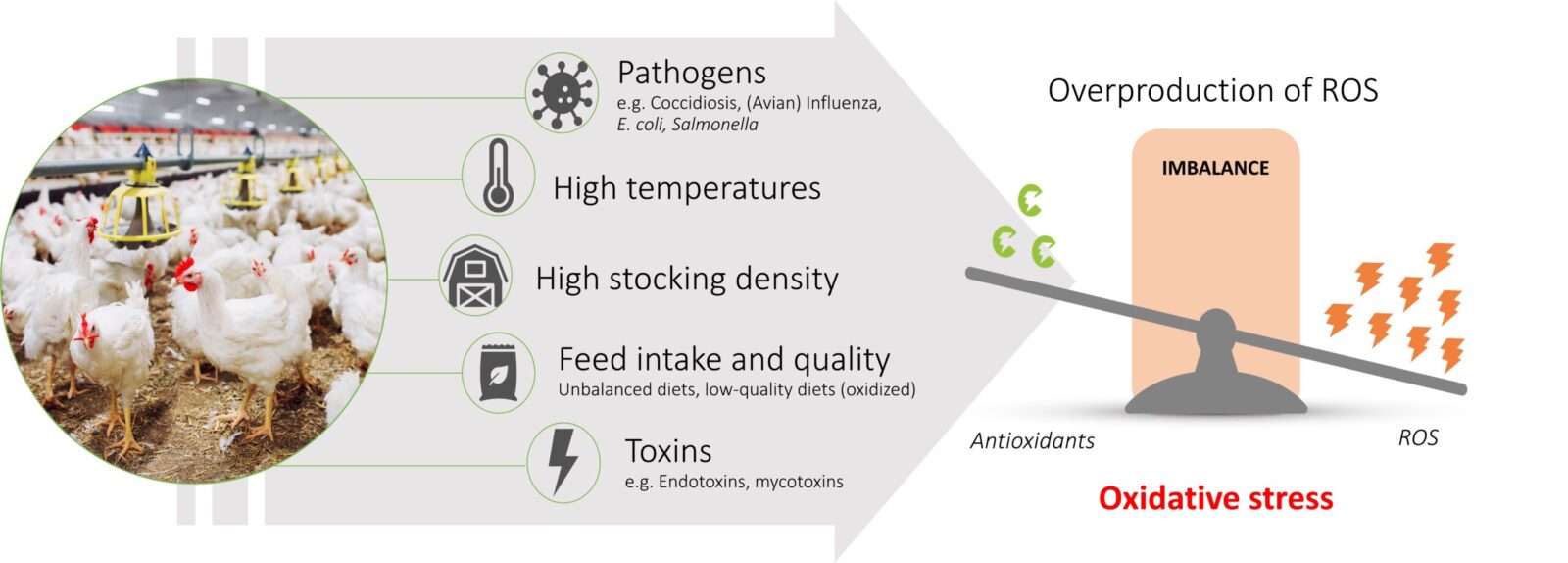 Pathogens
e.g. Coccidiosis, (Avian) Influenza, E. coli, Salmonella

High temperatures

High stocking density

Feed intake and quality
Unbalanced diets, low-quality diets (oxidized)

Toxins
e.g. Endotoxins, mycotoxins

Overproduction of ROS

IMBALANCE

Antioxidants

ROS

Oxidative stress